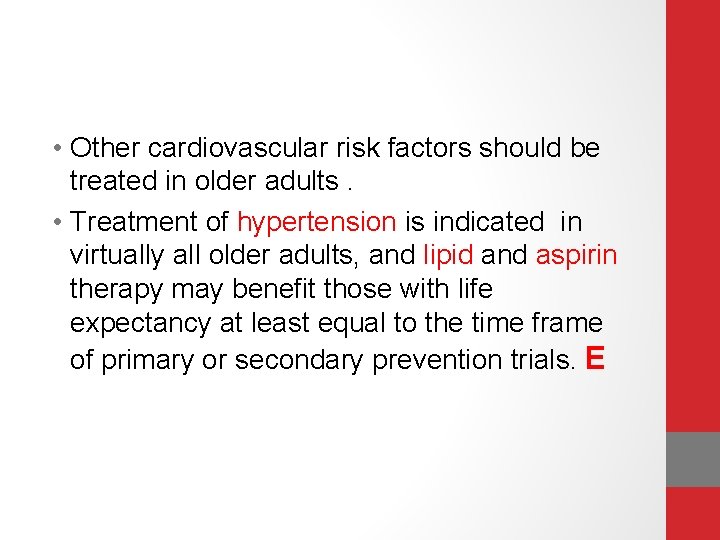 • Other cardiovascular risk factors should be treated in older adults .

• Treatment of hypertension is indicated in virtually all older adults, and lipid and aspirin therapy may benefit those with life expectancy at least equal to the time frame of primary or secondary prevention trials. E